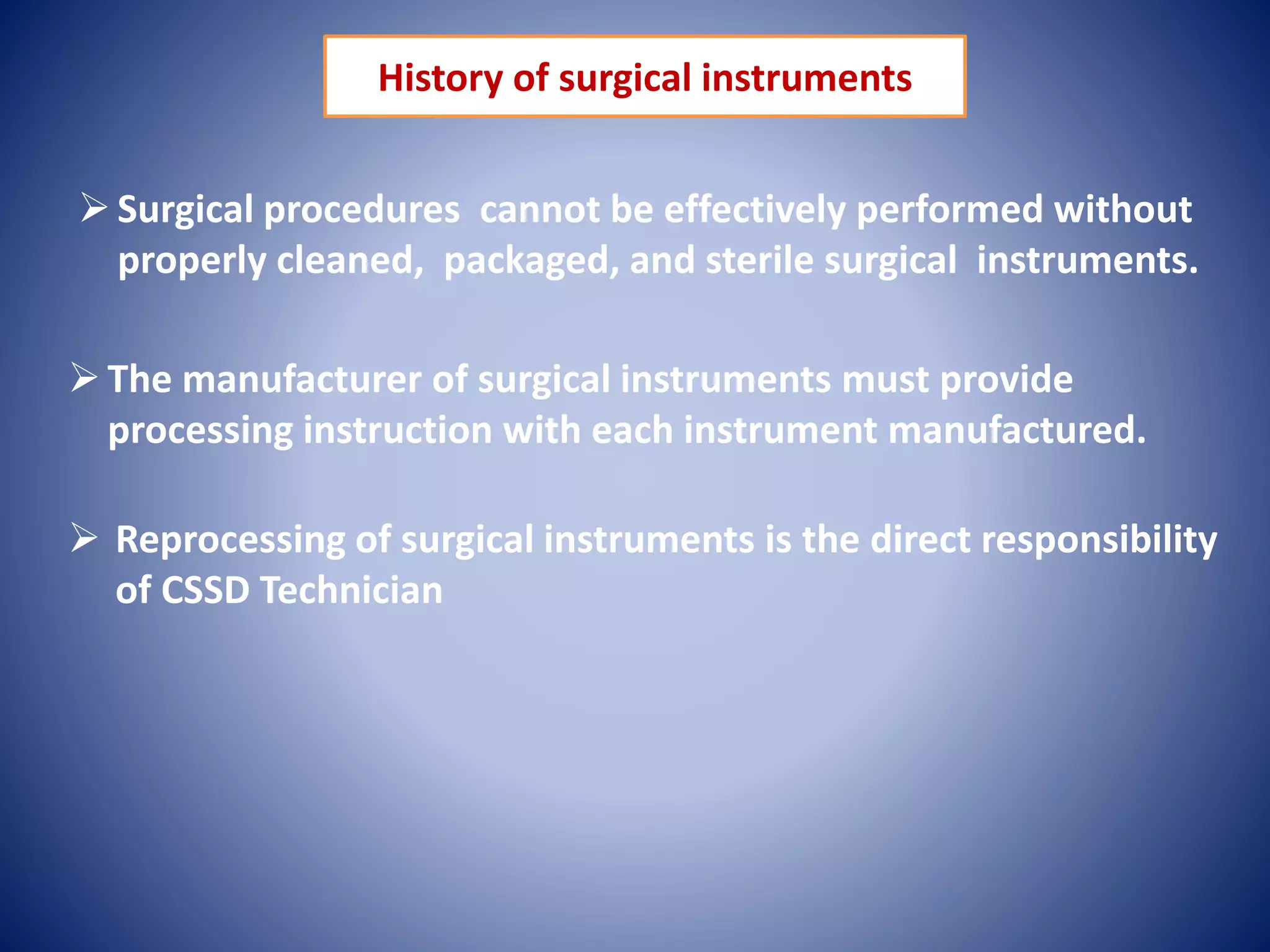 History of surgical instruments

➢ Surgical procedures cannot be effectively performed without properly cleaned, packaged, and sterile surgical instruments.

➢ The manufacturer of surgical instruments must provide processing instruction with each instrument manufactured.

➢ Reprocessing of surgical instruments is the direct responsibility of CSSD Technician